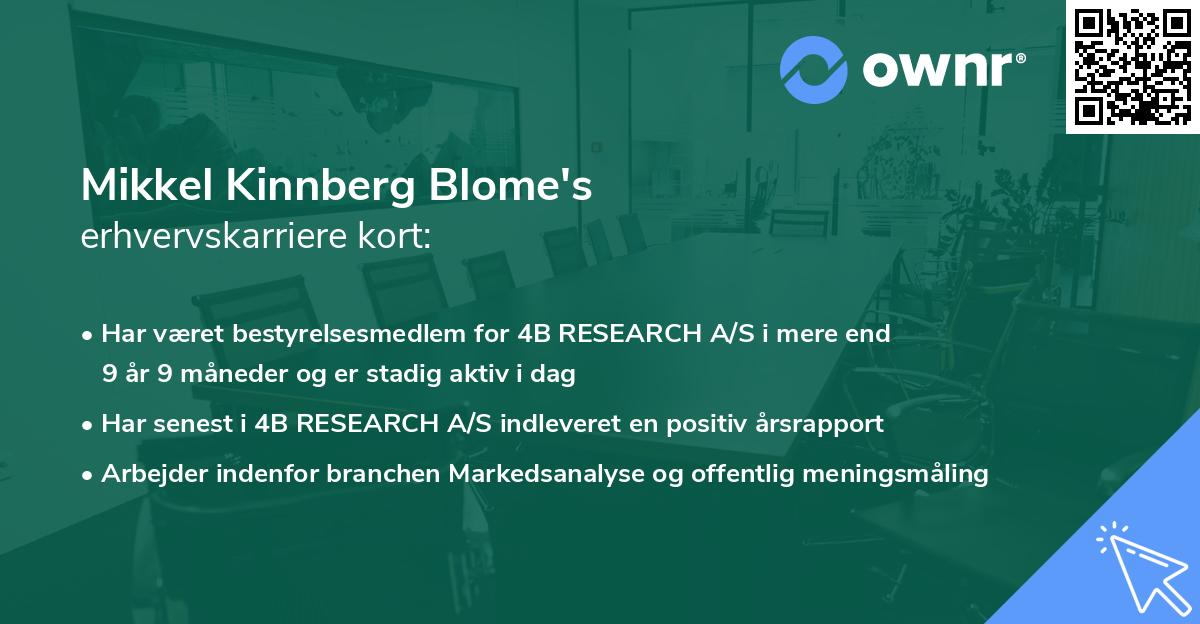 ownr®

Mikkel Kinnberg Blome's
erhvervskarriere kort:

• Har været bestyrelsesmedlem for 4B RESEARCH A/S i mere end 9 år 9 måneder og er stadig aktiv i dag
• Har senest i 4B RESEARCH A/S indleveret en positiv årsrapport
• Arbejder indenfor branchen Markedsanalyse og offentlig meningsmåling